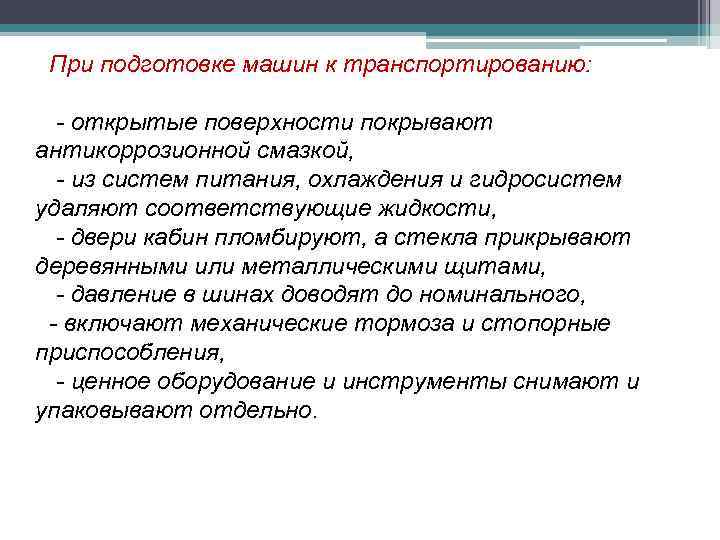 При подготовке машин к транспортированию:

- открытые поверхности покрывают антикоррозионной смазкой,
- из систем питания, охлаждения и гидросистем удаляют соответствующие жидкости,
- двери кабин пломбируют, а стекла прикрывают деревянными или металлическими щитами,
- давление в шинах доводят до номинального,
- включают механические тормоза и стопорные приспособления,
- ценное оборудование и инструменты снимают и упаковывают отдельно.